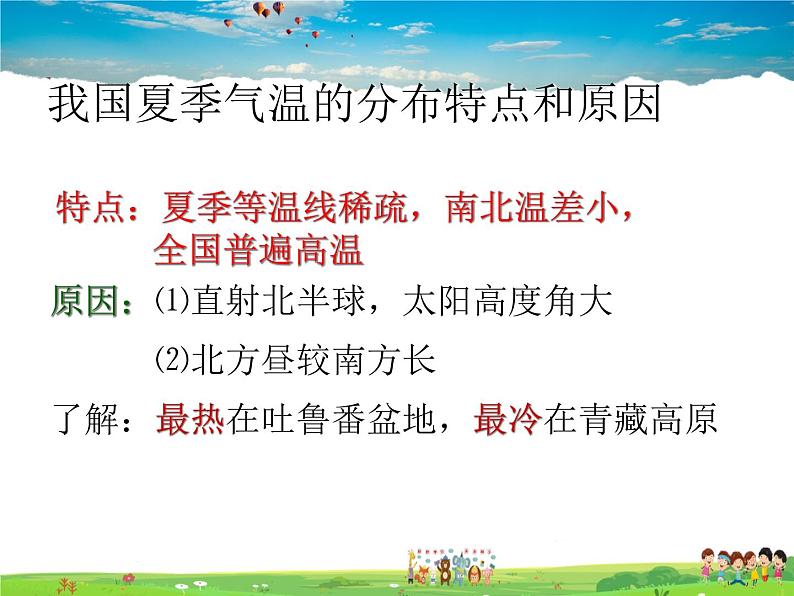 我国夏季气温的分布特点和原因

特点：夏季等温线稀疏，南北温差小，全国普遍高温

原因：⑴直射北半球，太阳高度角大

⑵北方昼较南方长

了解：最热在吐鲁番盆地，最冷在青藏高原